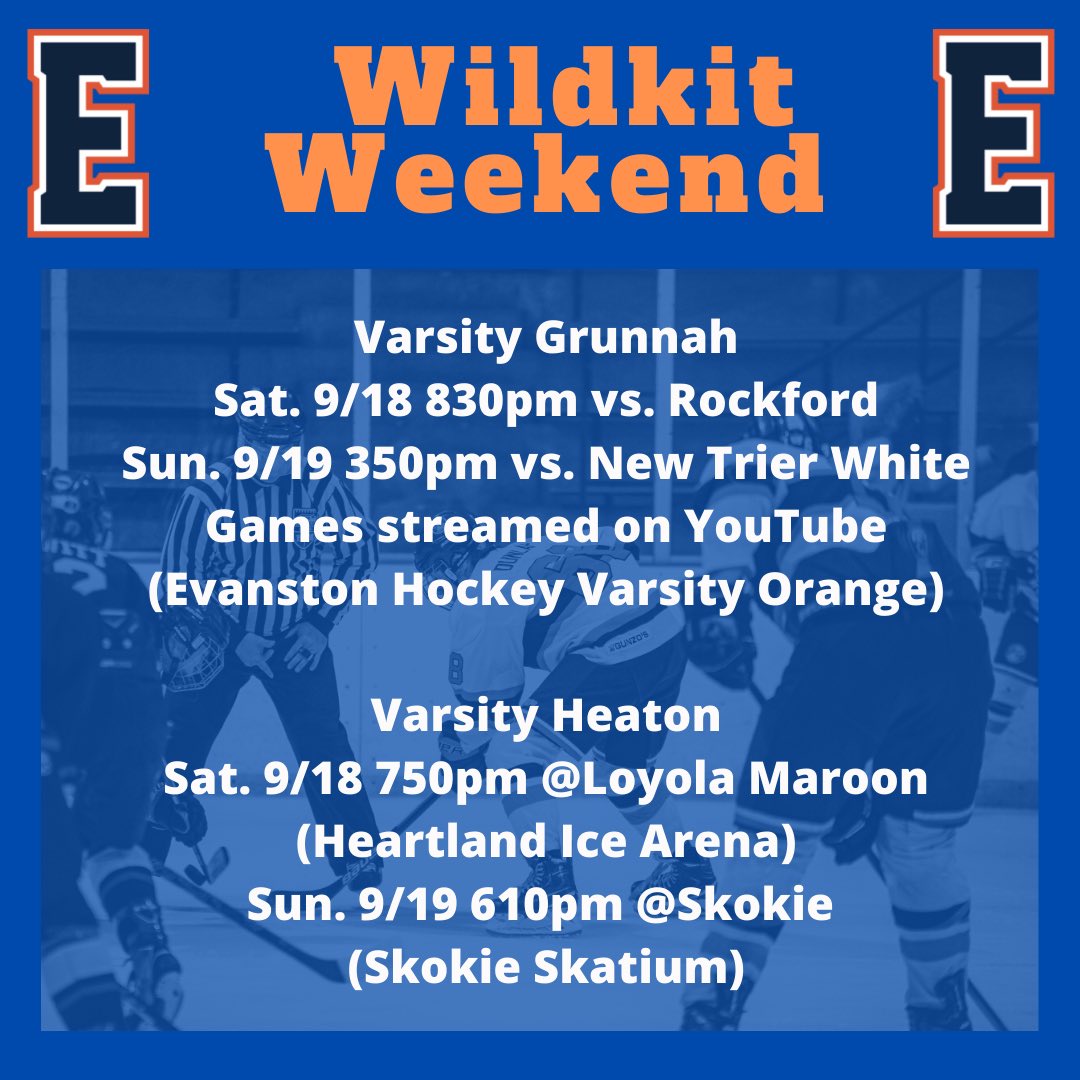 E

Wildkit Weekend

E

Varsity Grunnah
Sat. 9/18 830pm vs. Rockford
Sun. 9/19 350pm vs. New Trier White
Games streamed on YouTube
(Evanston Hockey Varsity Orange)

Varsity Heaton
Sat. 9/18 750pm @Loyola Maroon
(Heartland Ice Arena)
Sun. 9/19 610pm @Skokie
(Skokie Skatium)